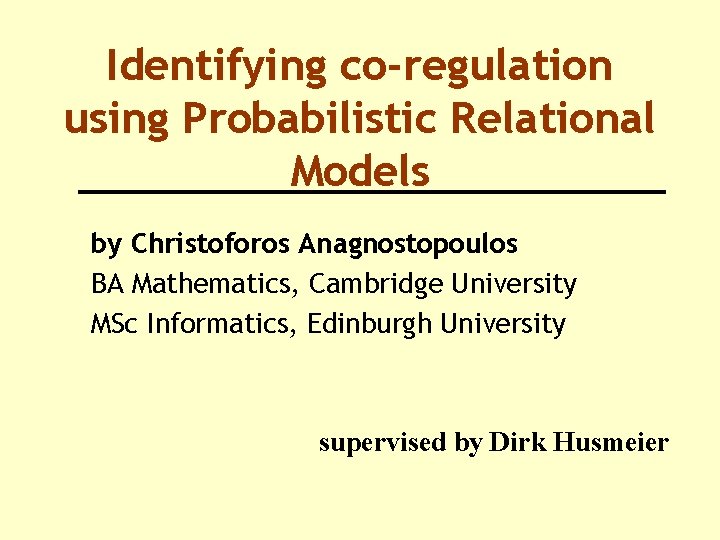 Identifying co-regulation using Probabilistic Relational Models

by Christoforos Anagnostopoulos
BA Mathematics, Cambridge University
MSc Informatics, Edinburgh University

supervised by Dirk Husmeier